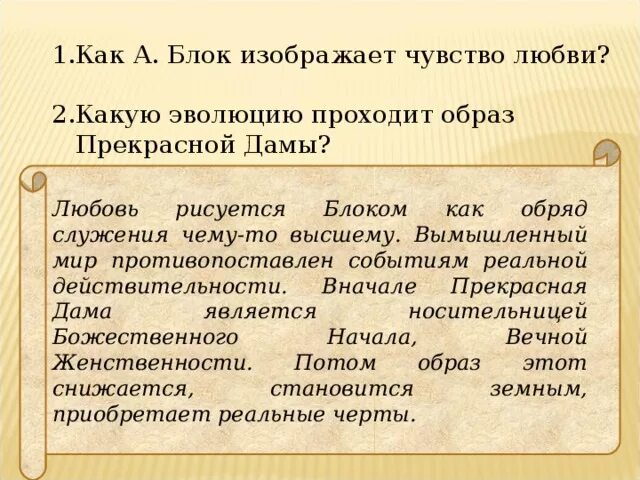 1.Как А. Блок изображает чувство любви?

2.Какую эволюцию проходит образ Прекрасной Дамы?

Любовь рисуется Блоком как обряд служения чему-то высшему. Вымышленный мир противопоставлен событиям реальной действительности. Вначале Прекрасная Дама является носительницей Божественного Начала, Вечной Женственности. Потом образ этот снижается, становится земным, приобретает реальные черты.